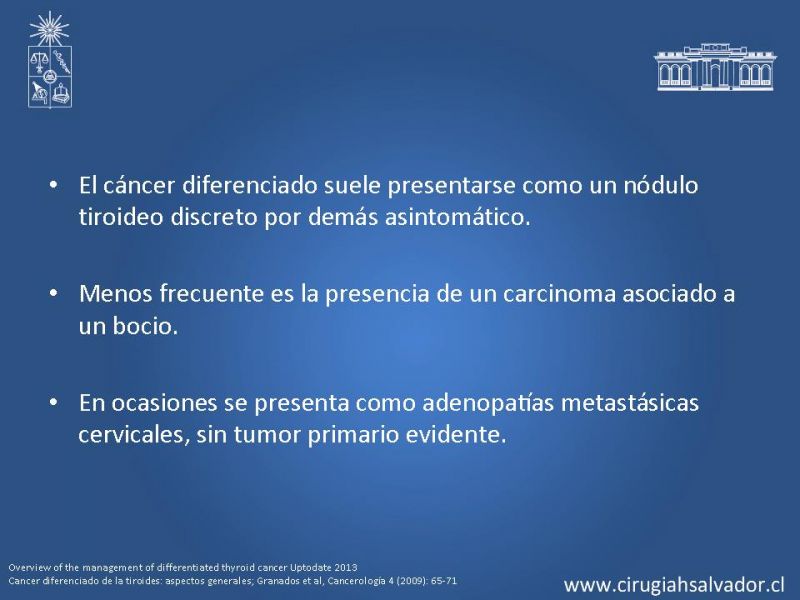 • El cáncer diferenciado suele presentarse como un nódulo tiroideo discreto por demás asintomático.

• Menos frecuente es la presencia de un carcinoma asociado a un bocio.

• En ocasiones se presenta como adenopatías metastásicas cervicales, sin tumor primario evidente.

Overview of the management of differentiated thyroid cancer Uptodate 2013
Cancer diferenciado de la tiroides: aspectos generales; Granados et al, Cancerología 4 (2009): 65-71

www.cirugiahsalvador.cl